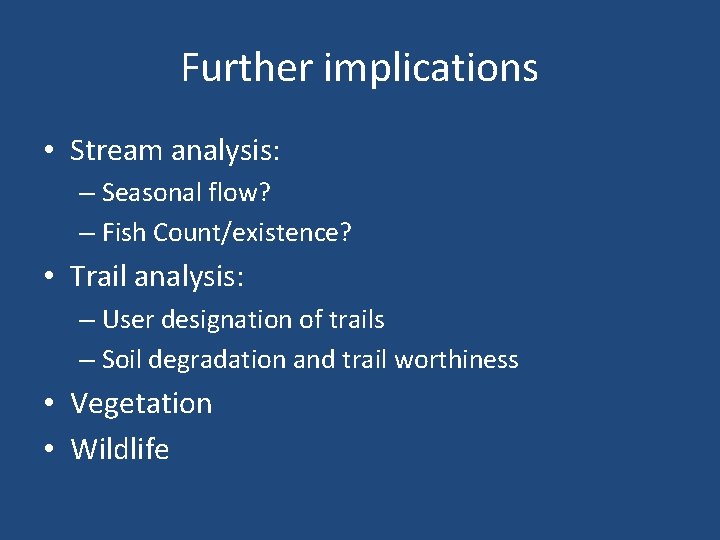 Further implications

• Stream analysis:
  – Seasonal flow?
  – Fish Count/existence?
• Trail analysis:
  – User designation of trails
  – Soil degradation and trail worthiness
• Vegetation
• Wildlife